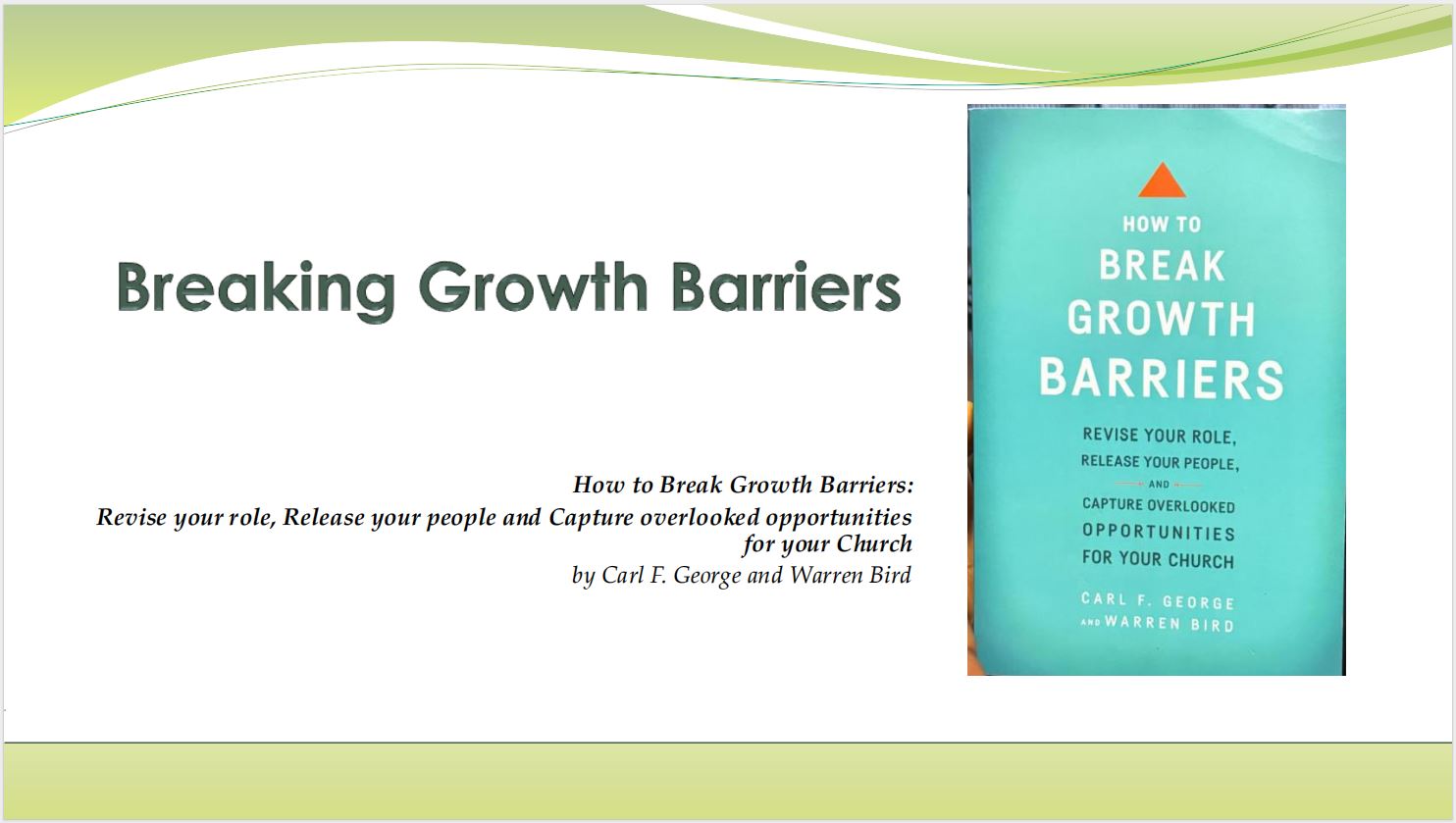 Breaking Growth Barriers

How to Break Growth Barriers:
Revise your role, Release your people and Capture overlooked opportunities for your Church
by Carl F. George and Warren Bird

HOW TO
BREAK
GROWTH
BARRIERS

REVISE YOUR ROLE,
RELEASE YOUR PEOPLE,
AND
CAPTURE OVERLOOKED
OPPORTUNITIES
FOR YOUR CHURCH

CARL F. GEORGE
AND WARREN BIRD